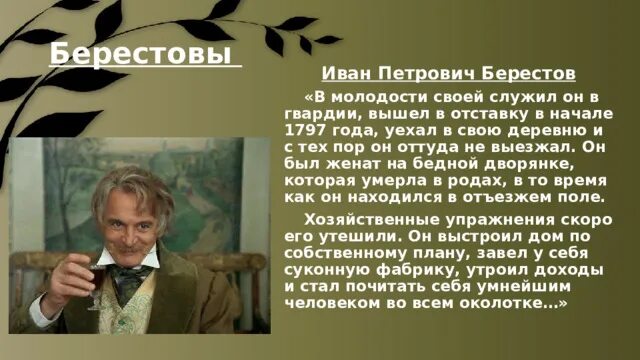 Берестовы

Иван Петрович Берестов

«В молодости своей служил он в гвардии, вышел в отставку в начале 1797 года, уехал в свою деревню и с тех пор он оттуда не выезжал. Он был женат на бедной дворянке, которая умерла в родах, в то время как он находился в отъезжем поле.

Хозяйственные упражнения скоро его утешили. Он выстроил дом по собственному плану, завел у себя суконную фабрику, утроил доходы и стал почитать себя умнейшим человеком во всем околотке...»